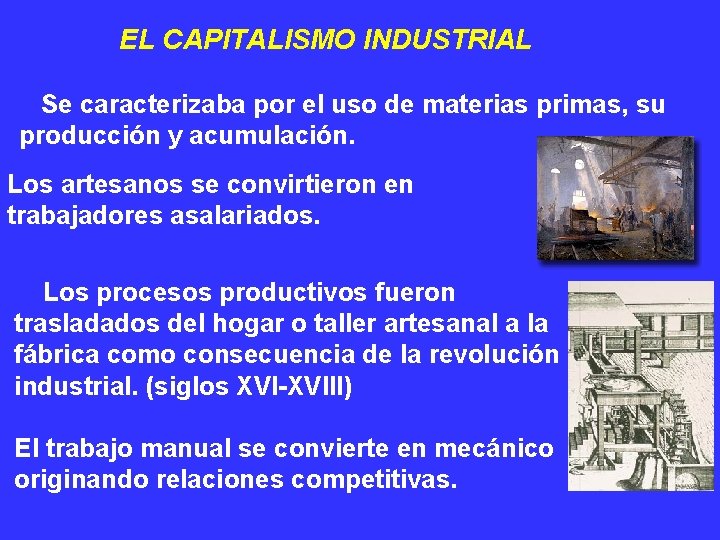 EL CAPITALISMO INDUSTRIAL

Se caracterizaba por el uso de materias primas, su producción y acumulación.

Los artesanos se convirtieron en trabajadores asalariados.

Los procesos productivos fueron trasladados del hogar o taller artesanal a la fábrica como consecuencia de la revolución industrial. (siglos XVI-XVIII)

El trabajo manual se convierte en mecánico originando relaciones competitivas.